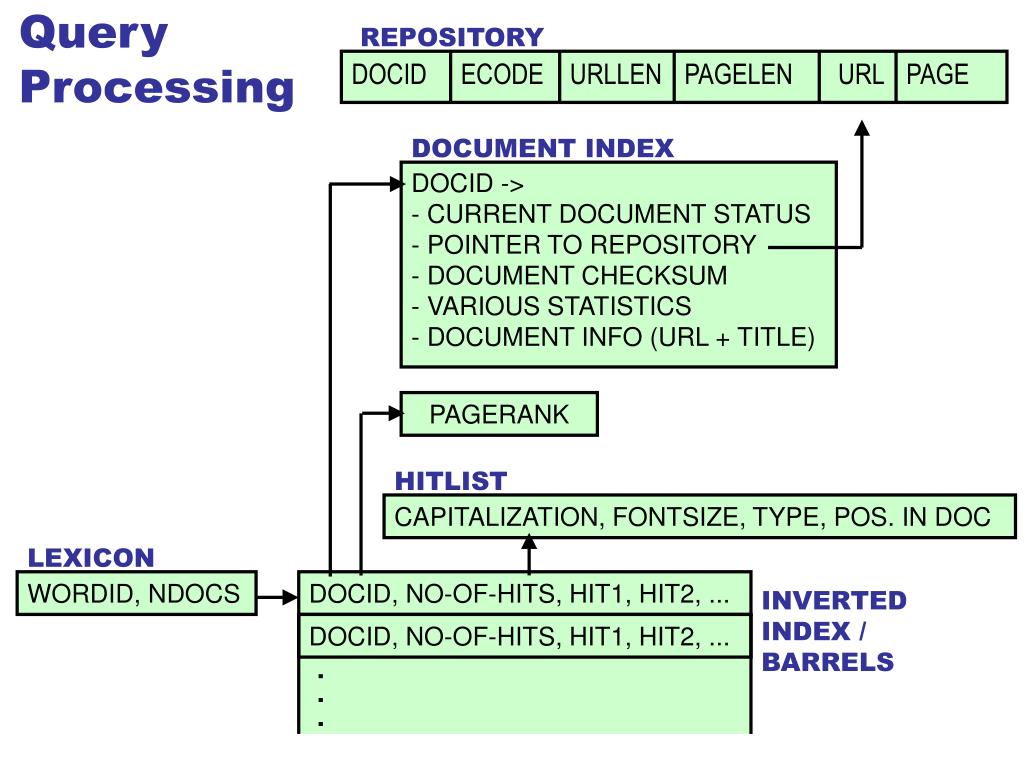 Query Processing

REPOSITORY

| DOCID | ECODE | URLLEN | PAGELEN | URL | PAGE |
|---|---|---|---|---|---|

DOCUMENT INDEX

DOCID ->
- CURRENT DOCUMENT STATUS
- POINTER TO REPOSITORY
- DOCUMENT CHECKSUM
- VARIOUS STATISTICS
- DOCUMENT INFO (URL + TITLE)

PAGERANK

HITLIST

CAPITALIZATION, FONTSIZE, TYPE, POS. IN DOC

LEXICON

WORDID, NDOCS

DOCID, NO-OF-HITS, HIT1, HIT2, ...
DOCID, NO-OF-HITS, HIT1, HIT2, ...
.
.
.

INVERTED INDEX / BARRELS